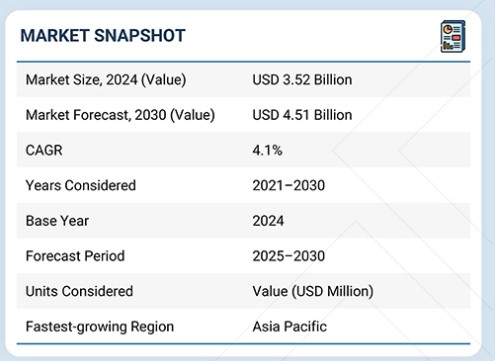 MARKET SNAPSHOT

| | |
|---|---|
| Market Size, 2024 (Value) | USD 3.52 Billion |
| Market Forecast, 2030 (Value) | USD 4.51 Billion |
| CAGR | 4.1% |
| Years Considered | 2021–2030 |
| Base Year | 2024 |
| Forecast Period | 2025–2030 |
| Units Considered | Value (USD Million) |
| Fastest-growing Region | Asia Pacific |